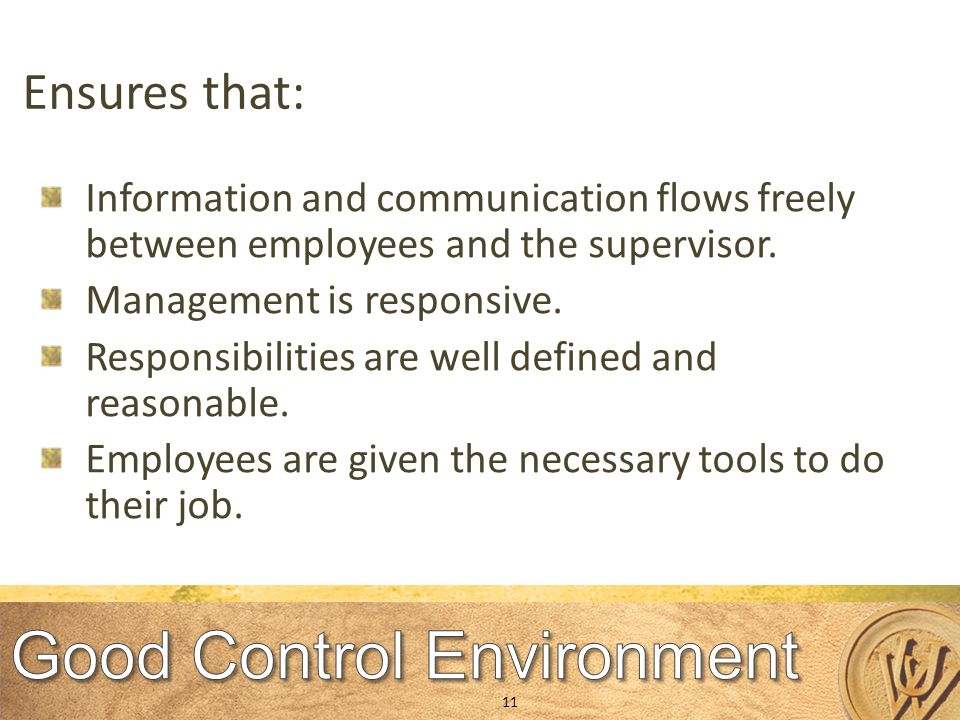 Ensures that:

Information and communication flows freely between employees and the supervisor.

Management is responsive.

Responsibilities are well defined and reasonable.

Employees are given the necessary tools to do their job.

Good Control Environment

11